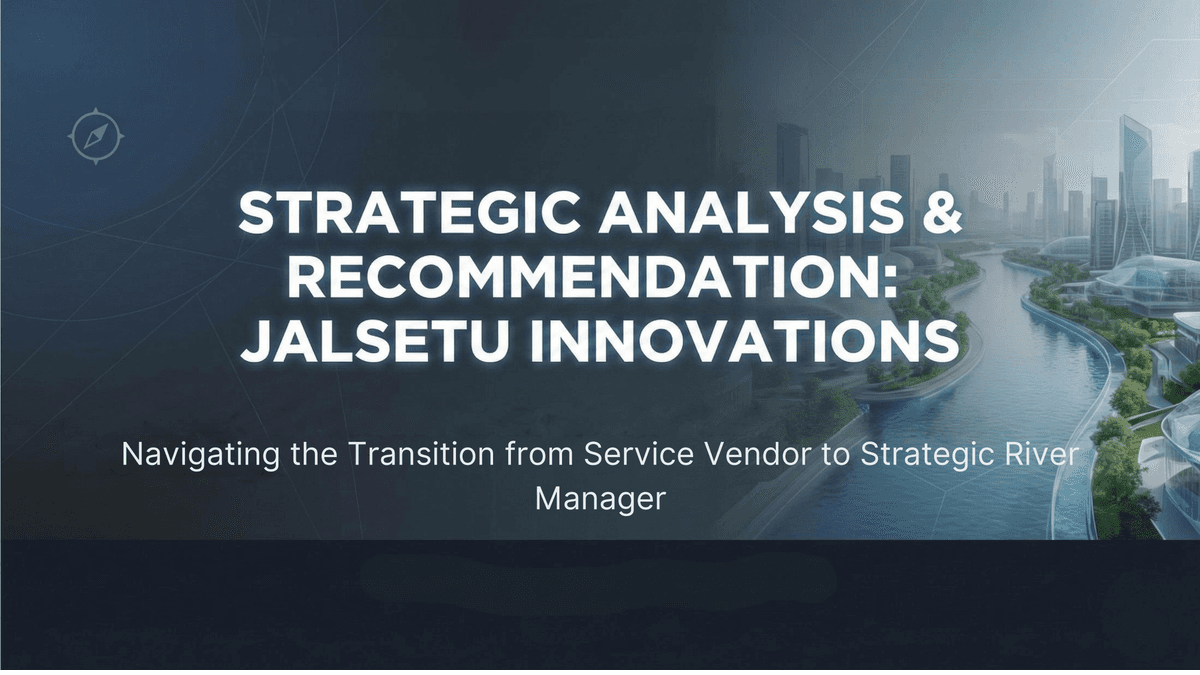 STRATEGIC ANALYSIS & RECOMMENDATION: JALSETU INNOVATIONS

Navigating the Transition from Service Vendor to Strategic River Manager